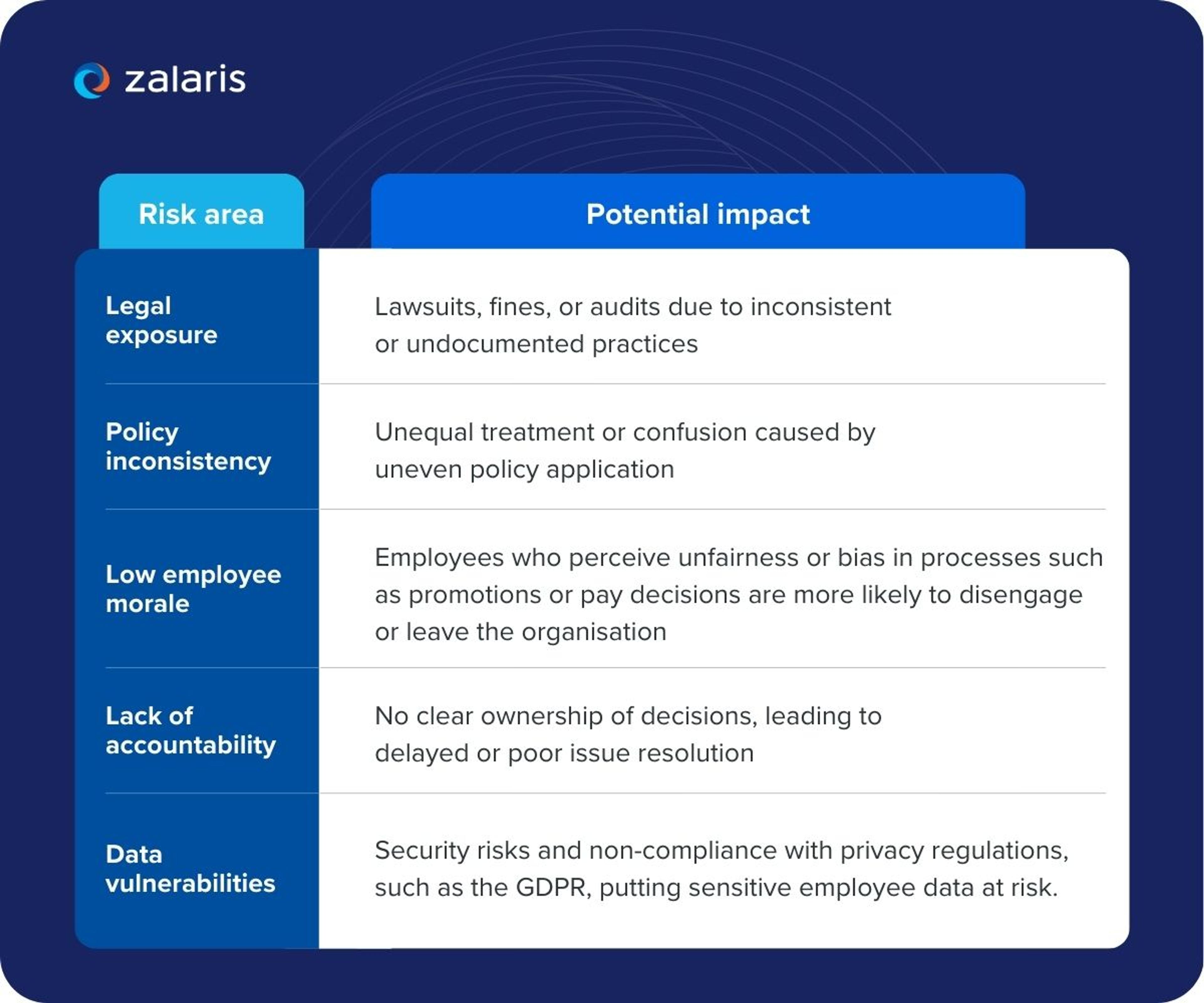 zalaris

| Risk area | Potential impact |
|---|---|
| Legal exposure | Lawsuits, fines, or audits due to inconsistent or undocumented practices |
| Policy inconsistency | Unequal treatment or confusion caused by uneven policy application |
| Low employee morale | Employees who perceive unfairness or bias in processes such as promotions or pay decisions are more likely to disengage or leave the organisation |
| Lack of accountability | No clear ownership of decisions, leading to delayed or poor issue resolution |
| Data vulnerabilities | Security risks and non-compliance with privacy regulations, such as the GDPR, putting sensitive employee data at risk. |